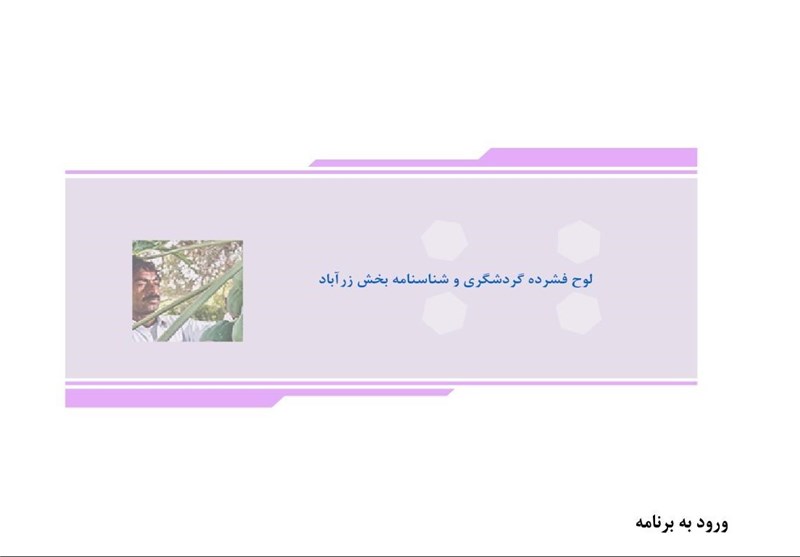 لوح فشرده گردشگری و شناسنامه بخش زرآباد

ورود به برنامه